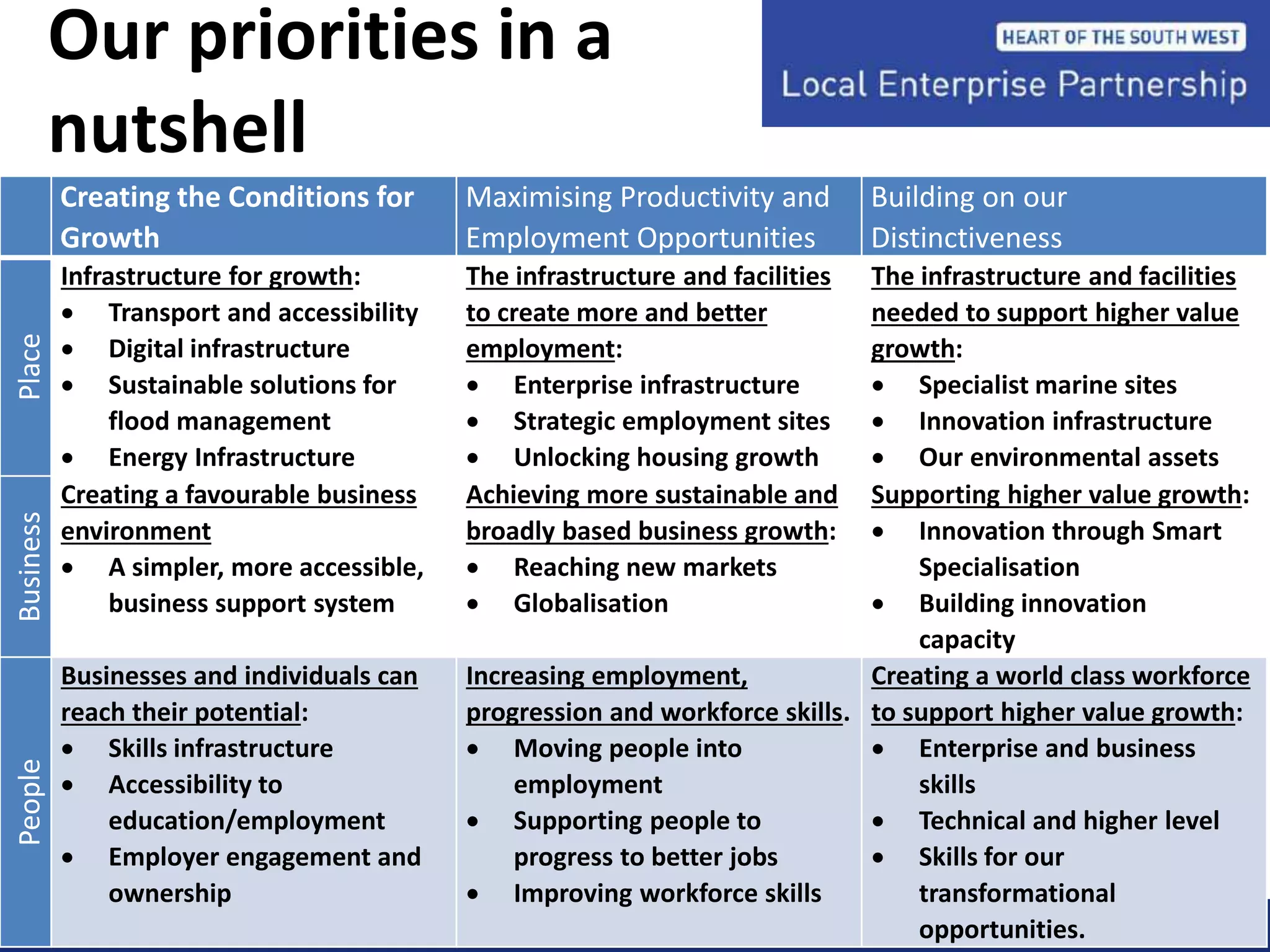 Our priorities in a nutshell

HEART OF THE SOUTH WEST
Local Enterprise Partnership

| | Creating the Conditions for Growth | Maximising Productivity and Employment Opportunities | Building on our Distinctiveness |
|---|---|---|---|
| Place | Infrastructure for growth: • Transport and accessibility • Digital infrastructure • Sustainable solutions for flood management • Energy Infrastructure | The infrastructure and facilities to create more and better employment: • Enterprise infrastructure • Strategic employment sites • Unlocking housing growth | The infrastructure and facilities needed to support higher value growth: • Specialist marine sites • Innovation infrastructure • Our environmental assets |
| Business | Creating a favourable business environment • A simpler, more accessible, business support system | Achieving more sustainable and broadly based business growth: • Reaching new markets • Globalisation | Supporting higher value growth: • Innovation through Smart Specialisation • Building innovation capacity |
| People | Businesses and individuals can reach their potential: • Skills infrastructure • Accessibility to education/employment • Employer engagement and ownership | Increasing employment, progression and workforce skills. • Moving people into employment • Supporting people to progress to better jobs • Improving workforce skills | Creating a world class workforce to support higher value growth: • Enterprise and business skills • Technical and higher level • Skills for our transformational opportunities. |